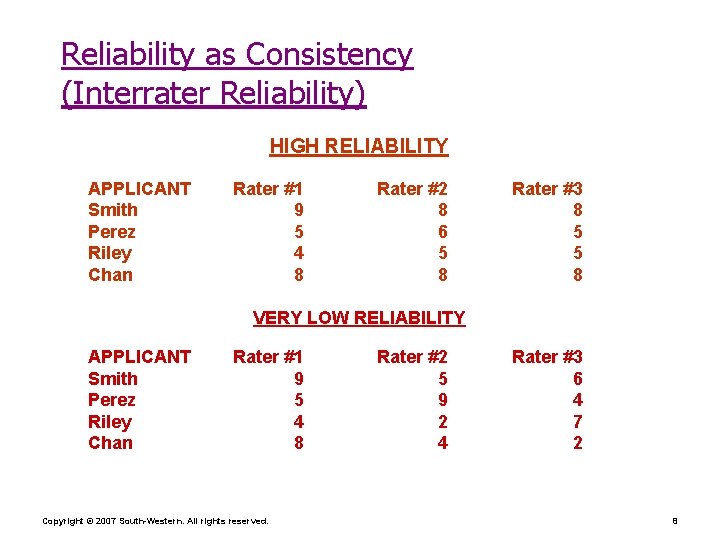 Reliability as Consistency
(Interrater Reliability)

HIGH RELIABILITY

| APPLICANT | Rater #1 | Rater #2 | Rater #3 |
|---|---|---|---|
| Smith | 9 | 8 | 8 |
| Perez | 5 | 6 | 5 |
| Riley | 4 | 5 | 5 |
| Chan | 8 | 8 | 8 |

VERY LOW RELIABILITY

| APPLICANT | Rater #1 | Rater #2 | Rater #3 |
|---|---|---|---|
| Smith | 9 | 5 | 6 |
| Perez | 5 | 9 | 4 |
| Riley | 4 | 2 | 7 |
| Chan | 8 | 4 | 2 |

Copyright © 2007 South-Western. All rights reserved.

8